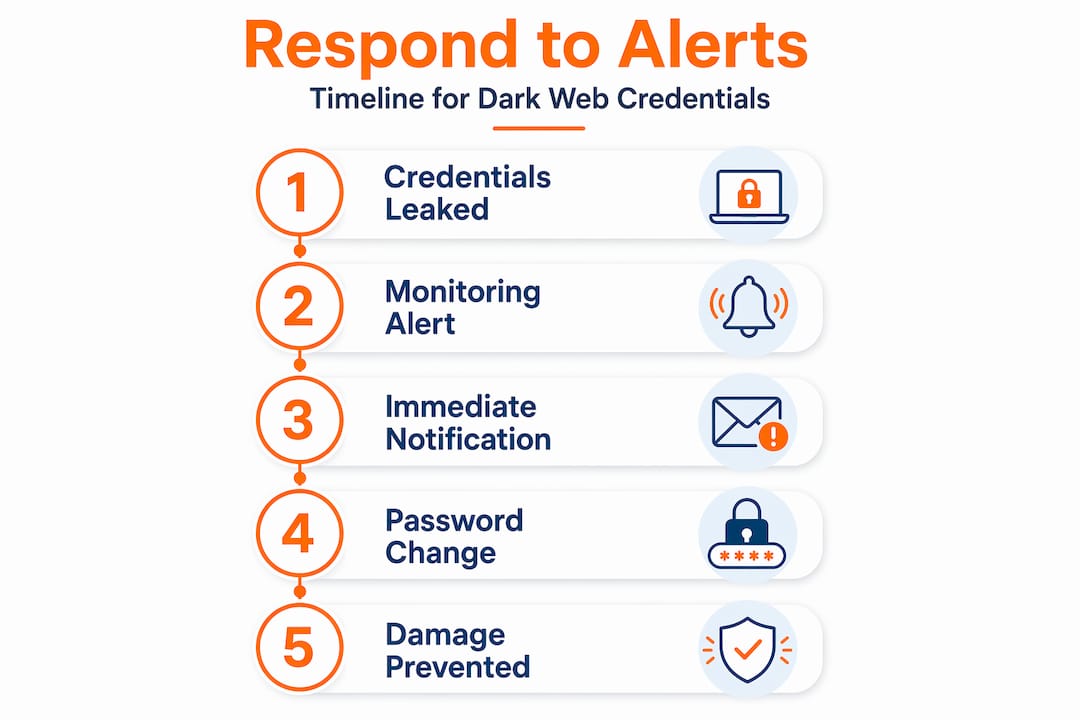 Respond to Alerts

Timeline for Dark Web Credentials

1 Credentials Leaked

2 Monitoring Alert

3 Immediate Notification

4 Password Change

****

5 Damage Prevented